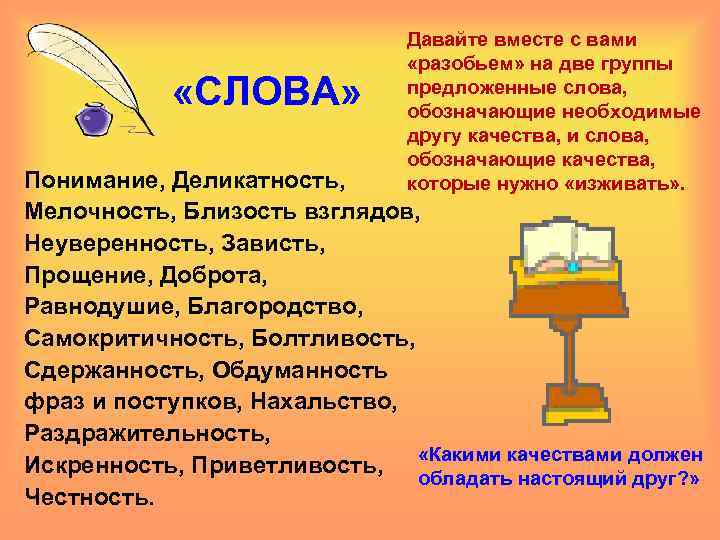 «СЛОВА»

Давайте вместе с вами «разобьем» на две группы предложенные слова, обозначающие необходимые другу качества, и слова, обозначающие качества, которые нужно «изживать».

Понимание, Деликатность, Мелочность, Близость взглядов, Неуверенность, Зависть, Прощение, Доброта, Равнодушие, Благородство, Самокритичность, Болтливость, Сдержанность, Обдуманность фраз и поступков, Нахальство, Раздражительность, Искренность, Приветливость, Честность.

«Какими качествами должен обладать настоящий друг?»